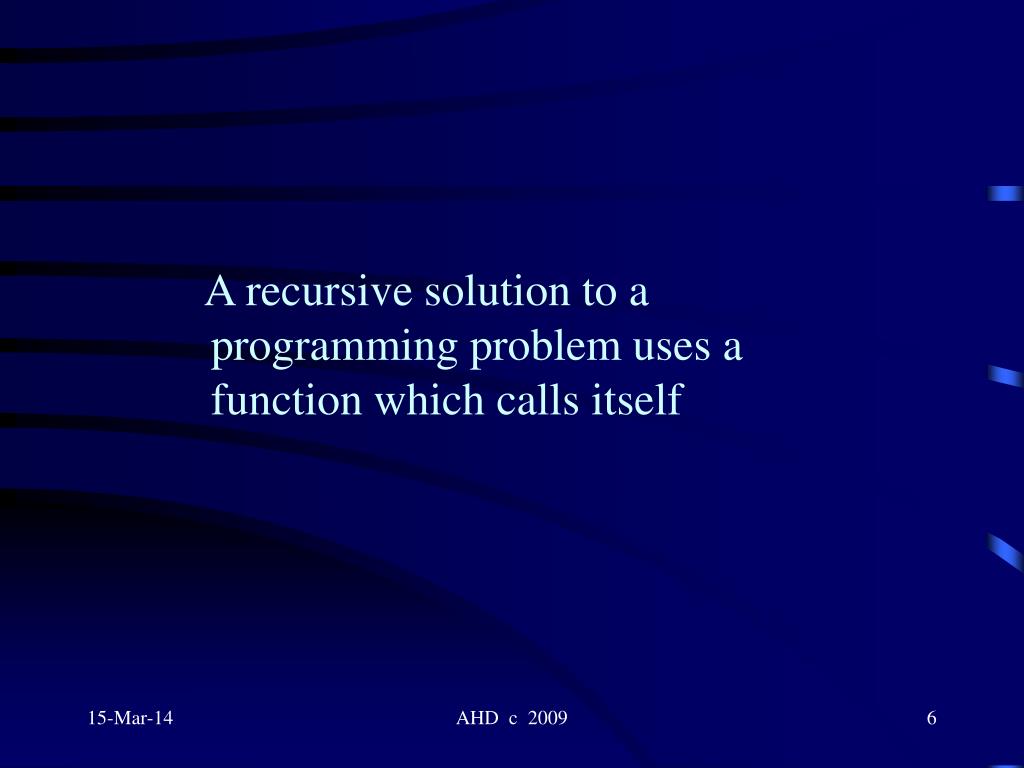 A recursive solution to a programming problem uses a function which calls itself

15-Mar-14

AHD c 2009

6